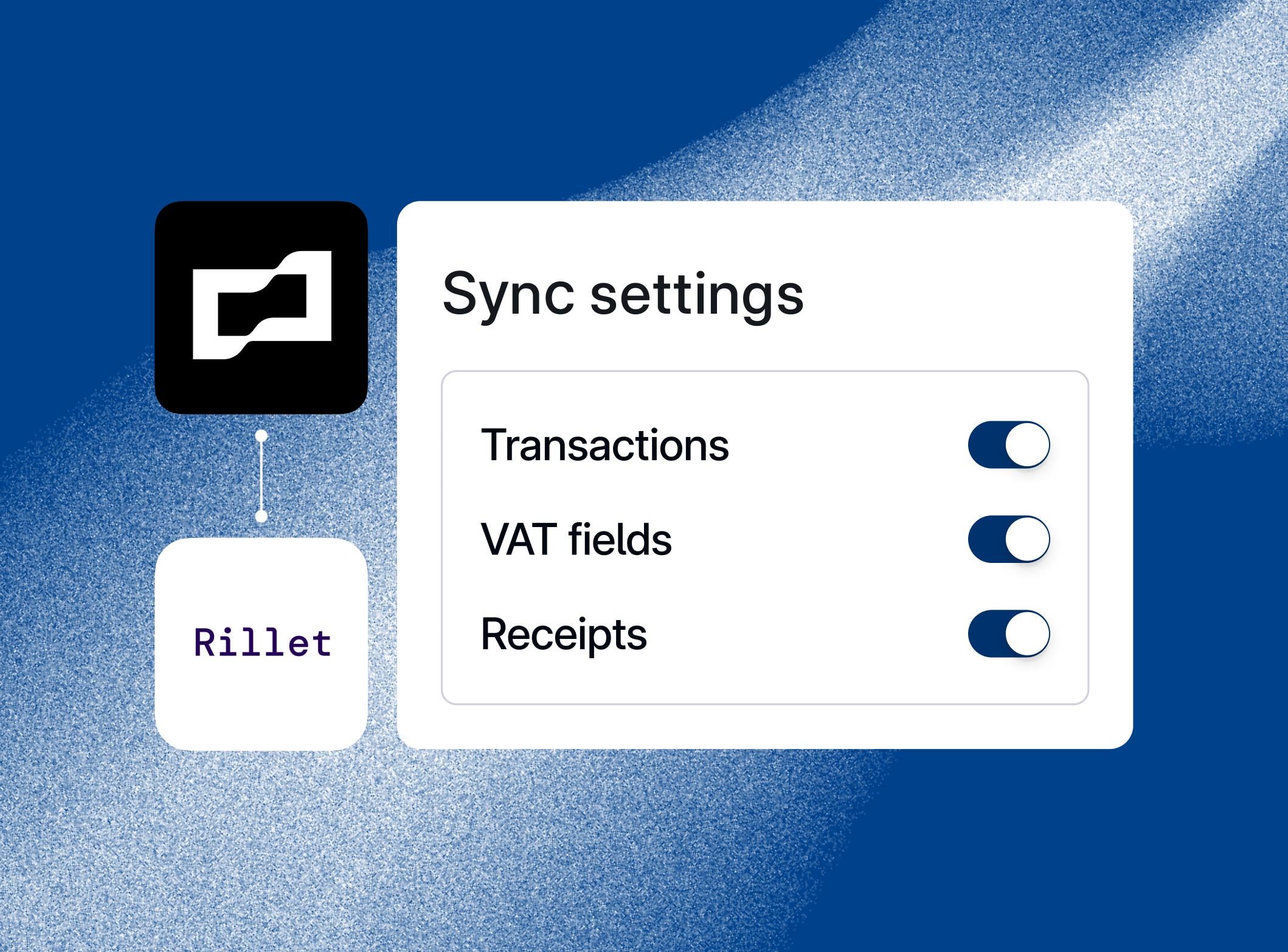 Rillet

Sync settings

Transactions

VAT fields

Receipts